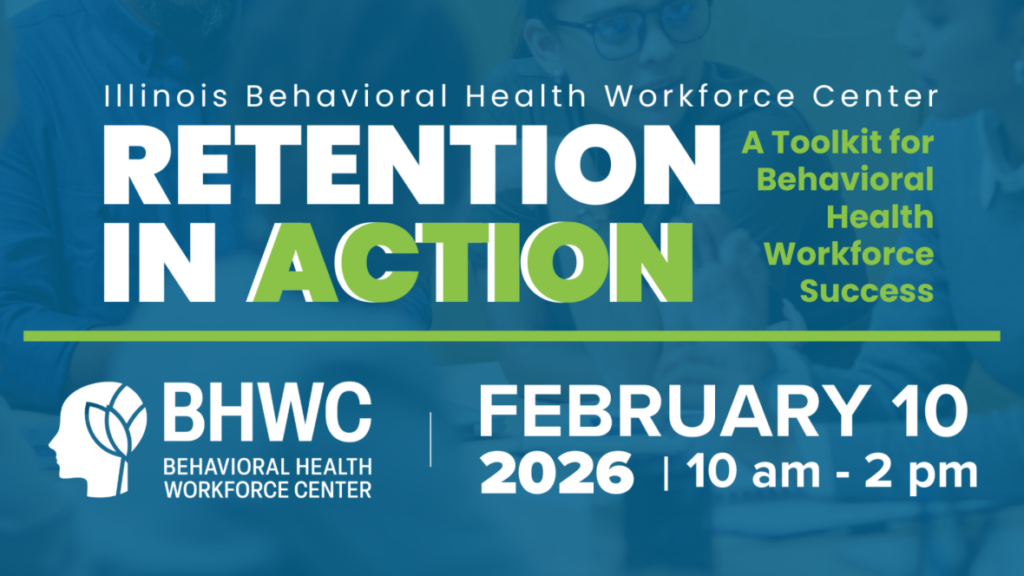 Illinois Behavioral Health Workforce Center

RETENTION IN ACTION

A Toolkit for Behavioral Health Workforce Success

BHWC
BEHAVIORAL HEALTH WORKFORCE CENTER

FEBRUARY 10 2026 | 10 am - 2 pm